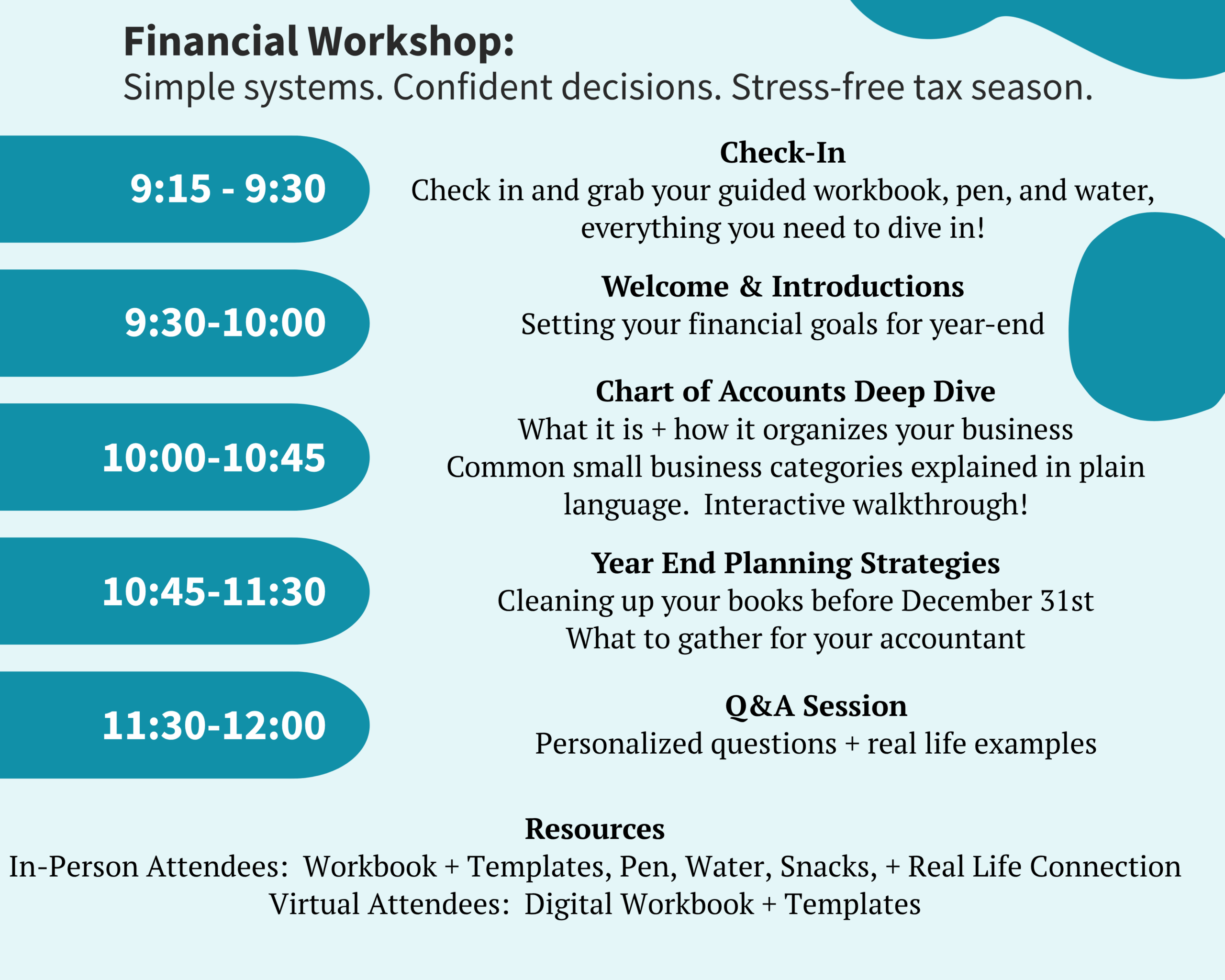 Financial Workshop:
Simple systems. Confident decisions. Stress-free tax season.

9:15 - 9:30

Check-In
Check in and grab your guided workbook, pen, and water, everything you need to dive in!

9:30-10:00

Welcome & Introductions
Setting your financial goals for year-end

10:00-10:45

Chart of Accounts Deep Dive
What it is + how it organizes your business
Common small business categories explained in plain language. Interactive walkthrough!

10:45-11:30

Year End Planning Strategies
Cleaning up your books before December 31st
What to gather for your accountant

11:30-12:00

Q&A Session
Personalized questions + real life examples

Resources
In-Person Attendees: Workbook + Templates, Pen, Water, Snacks, + Real Life Connection
Virtual Attendees: Digital Workbook + Templates